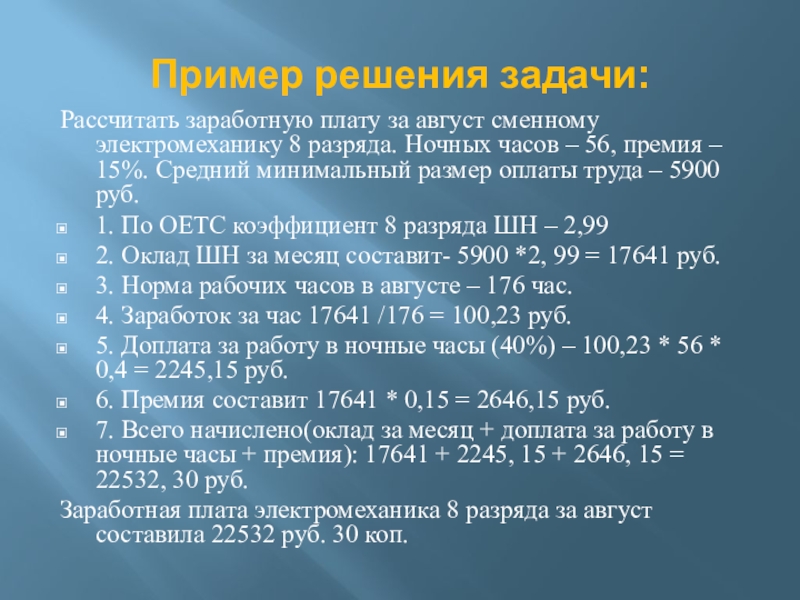 Пример решения задачи:

Рассчитать заработную плату за август сменному электромеханику 8 разряда. Ночных часов – 56, премия – 15%. Средний минимальный размер оплаты труда – 5900 руб.

1. По ОЕТС коэффициент 8 разряда ШН – 2,99
2. Оклад ШН за месяц составит- 5900 *2, 99 = 17641 руб.
3. Норма рабочих часов в августе – 176 час.
4. Заработок за час 17641 /176 = 100,23 руб.
5. Доплата за работу в ночные часы (40%) – 100,23 * 56 * 0,4 = 2245,15 руб.
6. Премия составит 17641 * 0,15 = 2646,15 руб.
7. Всего начислено(оклад за месяц + доплата за работу в ночные часы + премия): 17641 + 2245, 15 + 2646, 15 = 22532, 30 руб.

Заработная плата электромеханика 8 разряда за август составила 22532 руб. 30 коп.